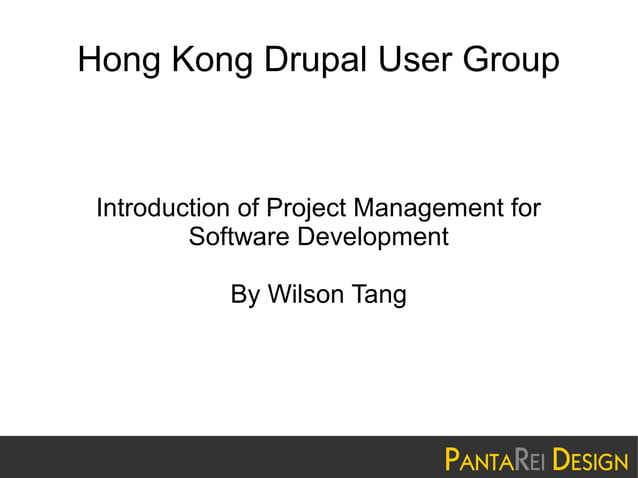 Hong Kong Drupal User Group

Introduction of Project Management for Software Development

By Wilson Tang

PANTAREI DESIGN